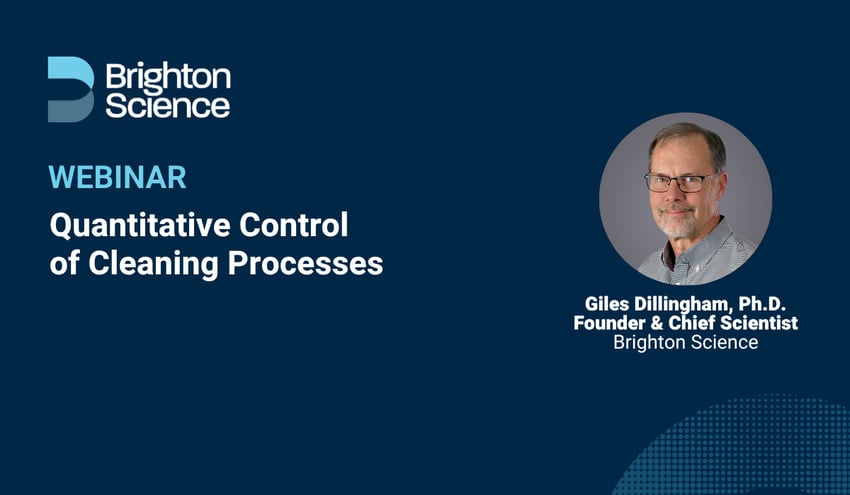 Brighton Science

WEBINAR

Quantitative Control of Cleaning Processes

Giles Dillingham, Ph.D.
Founder & Chief Scientist
Brighton Science